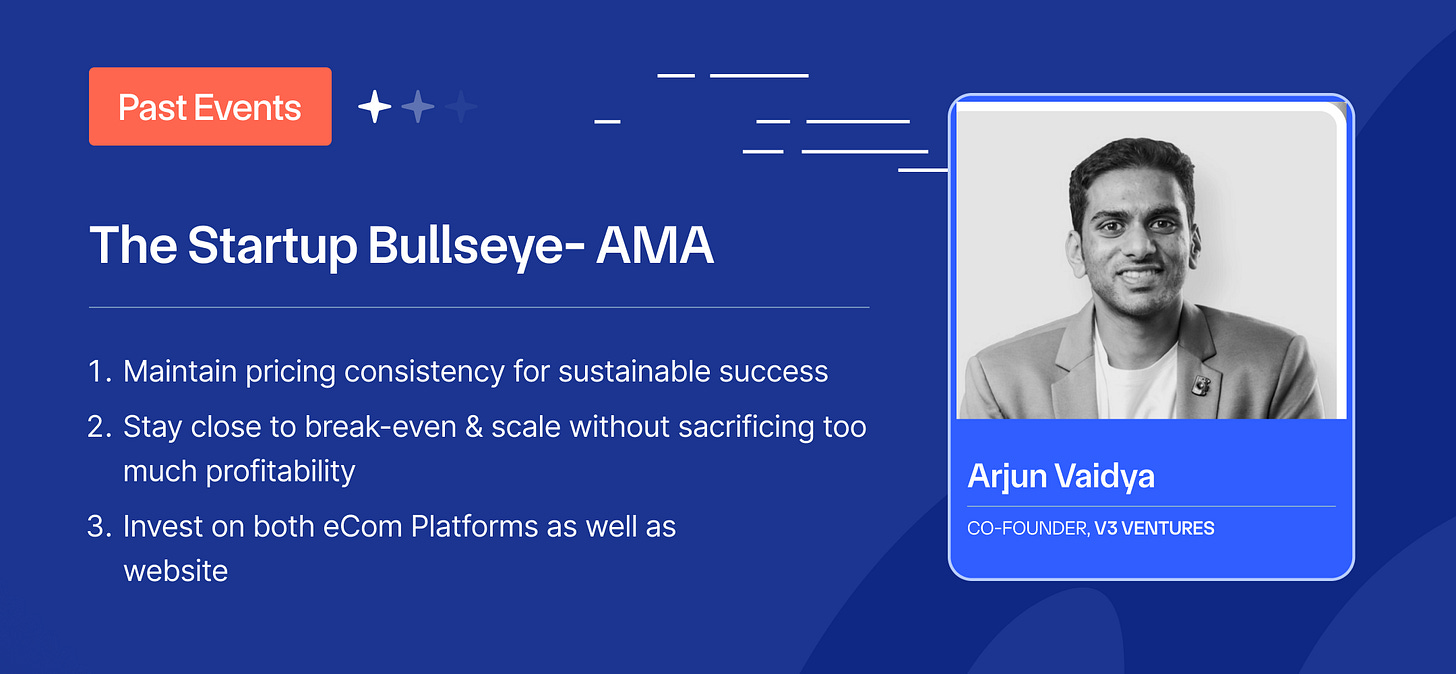 Past Events

The Startup Bullseye- AMA

1. Maintain pricing consistency for sustainable success
2. Stay close to break-even & scale without sacrificing too much profitability
3. Invest on both eCom Platforms as well as website

Arjun Vaidya

CO-FOUNDER, V3 VENTURES